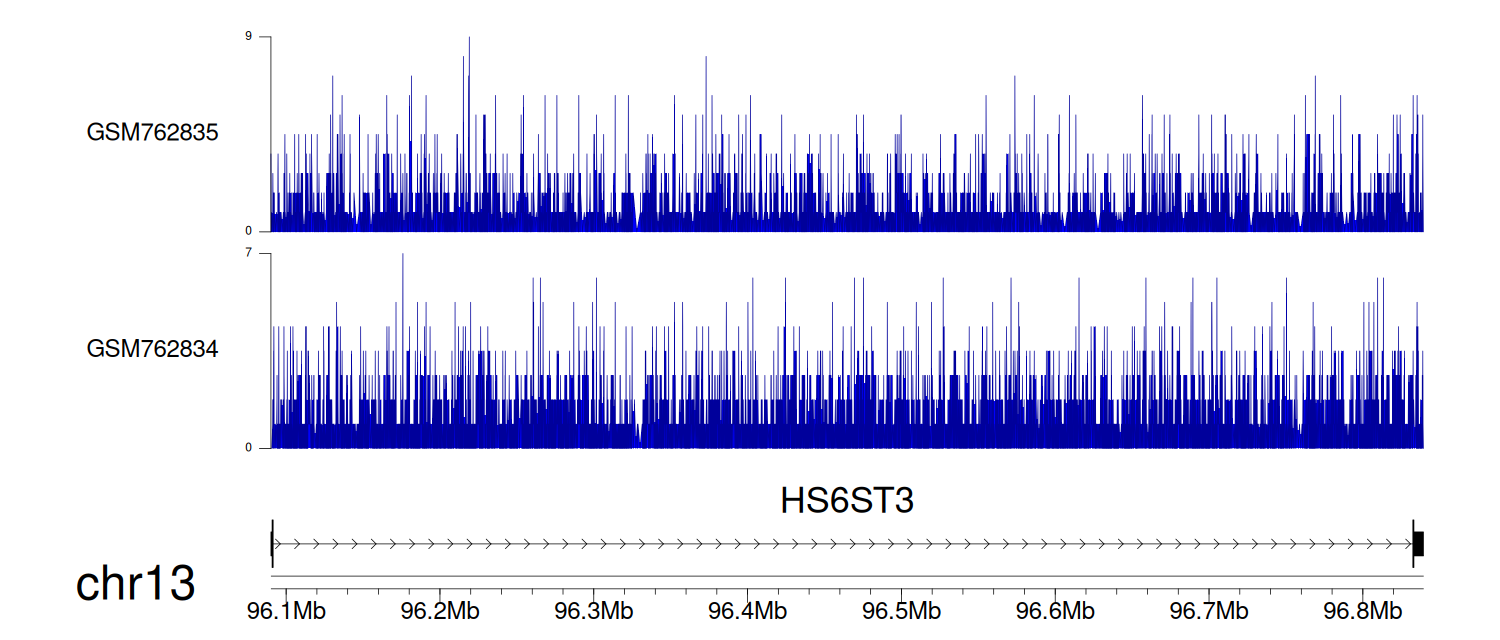 9

GSM762835

0

7

GSM762834

0

HS6ST3

chr13

96.1Mb 96.2Mb 96.3Mb 96.4Mb 96.5Mb 96.6Mb 96.7Mb 96.8Mb